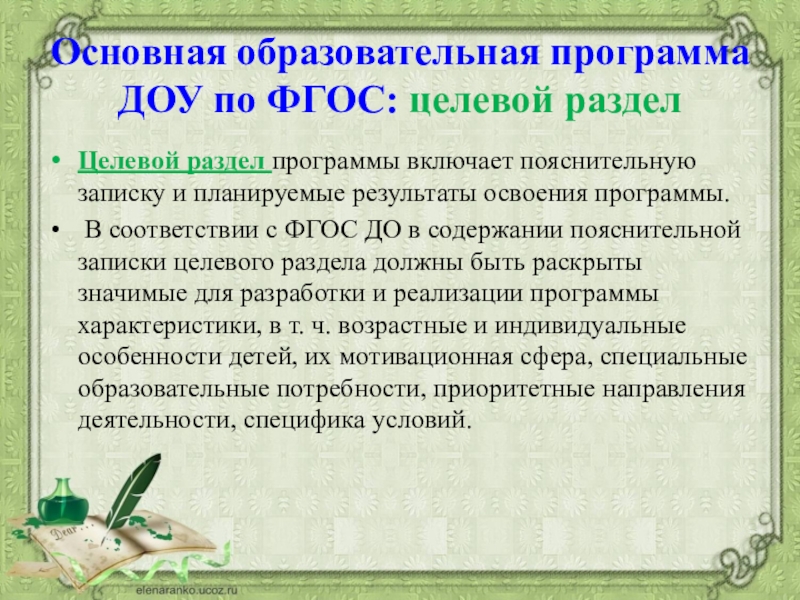 Основная образовательная программа ДОУ по ФГОС: целевой раздел

• Целевой раздел программы включает пояснительную записку и планируемые результаты освоения программы.

• В соответствии с ФГОС ДО в содержании пояснительной записки целевого раздела должны быть раскрыты значимые для разработки и реализации программы характеристики, в т. ч. возрастные и индивидуальные особенности детей, их мотивационная сфера, специальные образовательные потребности, приоритетные направления деятельности, специфика условий.

Dear

elenaranko.ucoz.ru